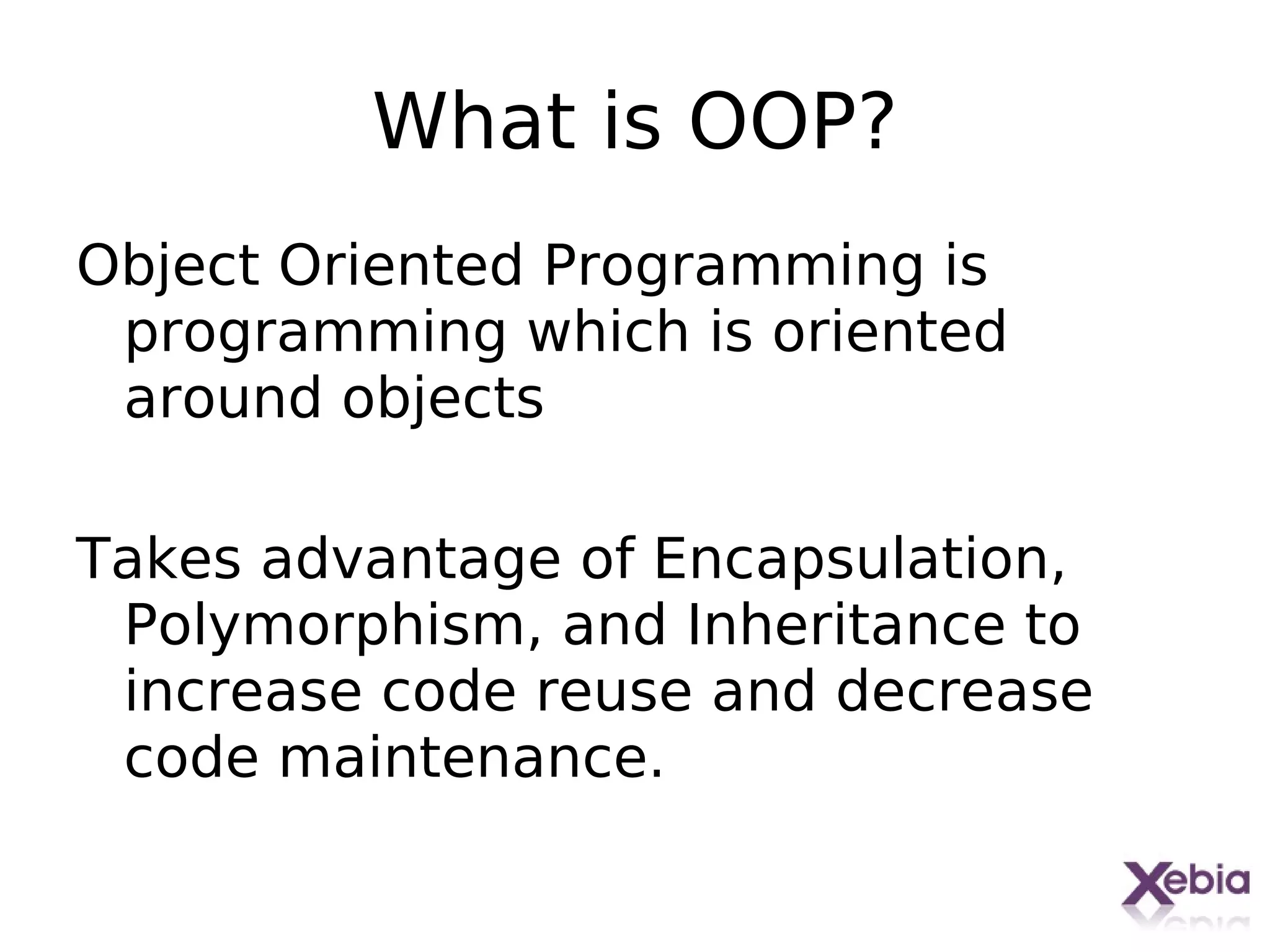 What is OOP?

Object Oriented Programming is programming which is oriented around objects

Takes advantage of Encapsulation, Polymorphism, and Inheritance to increase code reuse and decrease code maintenance.

Xebia